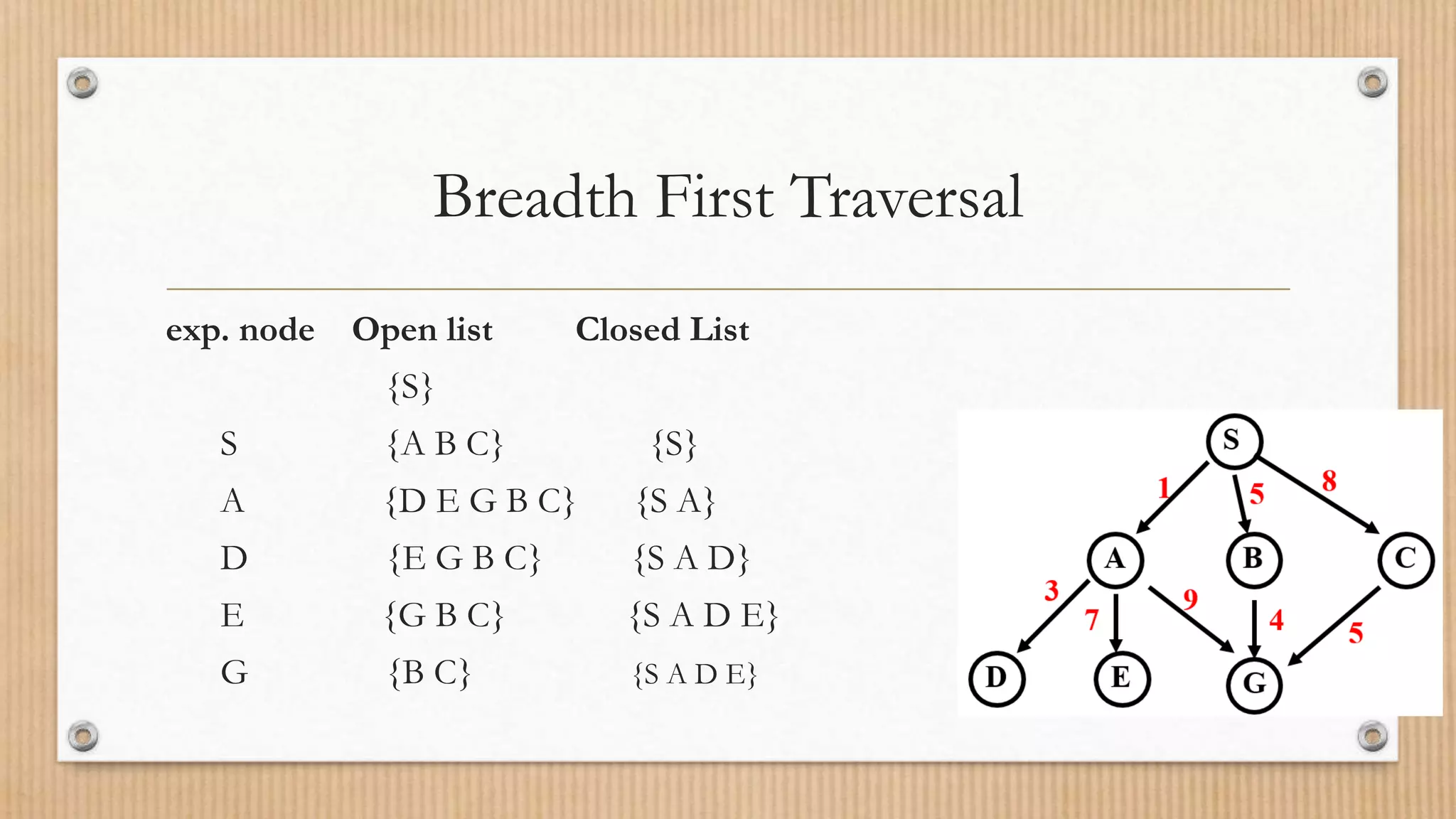 Breadth First Traversal

| exp. node | Open list | Closed List |
|---|---|---|
| | {S} | |
| S | {A B C} | {S} |
| A | {D E G B C} | {S A} |
| D | {E G B C} | {S A D} |
| E | {G B C} | {S A D E} |
| G | {B C} | {S A D E} |

S
1
5
8
A
B
C
3
7
9
4
5
D
E
G